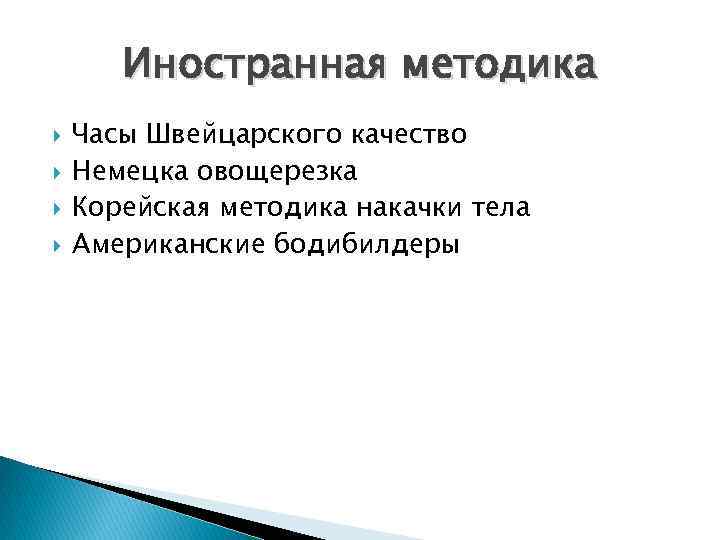 Иностранная методика

Часы Швейцарского качество
Немецка овощерезка
Корейская методика накачки тела
Американские бодибилдеры